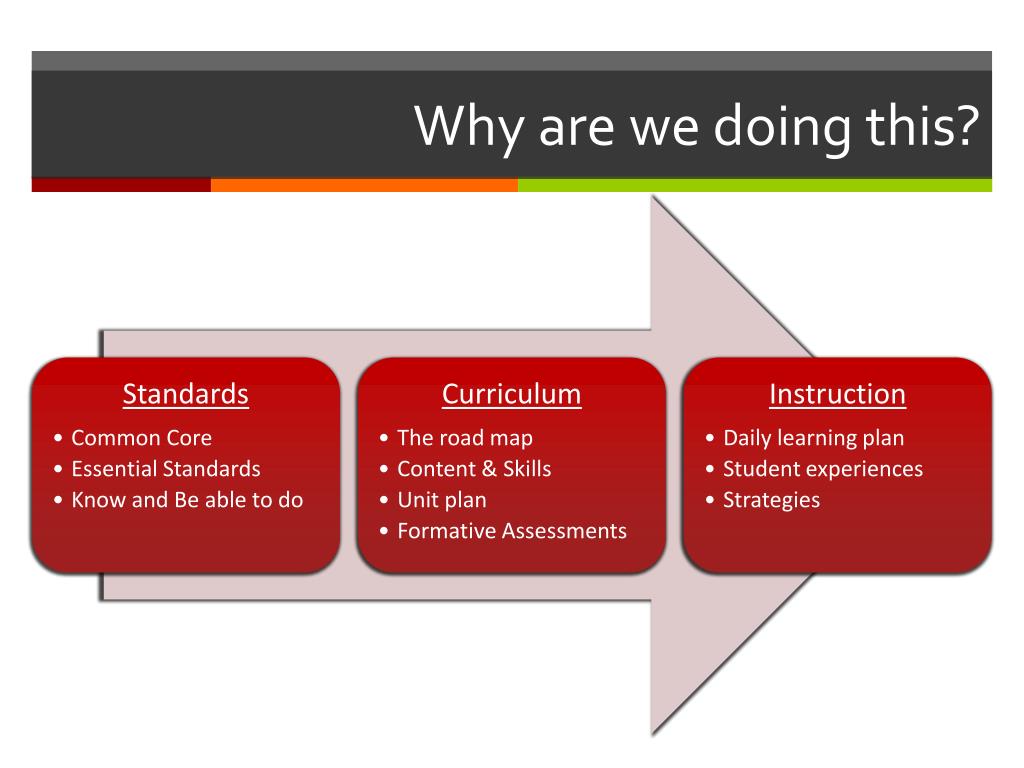 Why are we doing this?

Standards
• Common Core
• Essential Standards
• Know and Be able to do

Curriculum
• The road map
• Content & Skills
• Unit plan
• Formative Assessments

Instruction
• Daily learning plan
• Student experiences
• Strategies